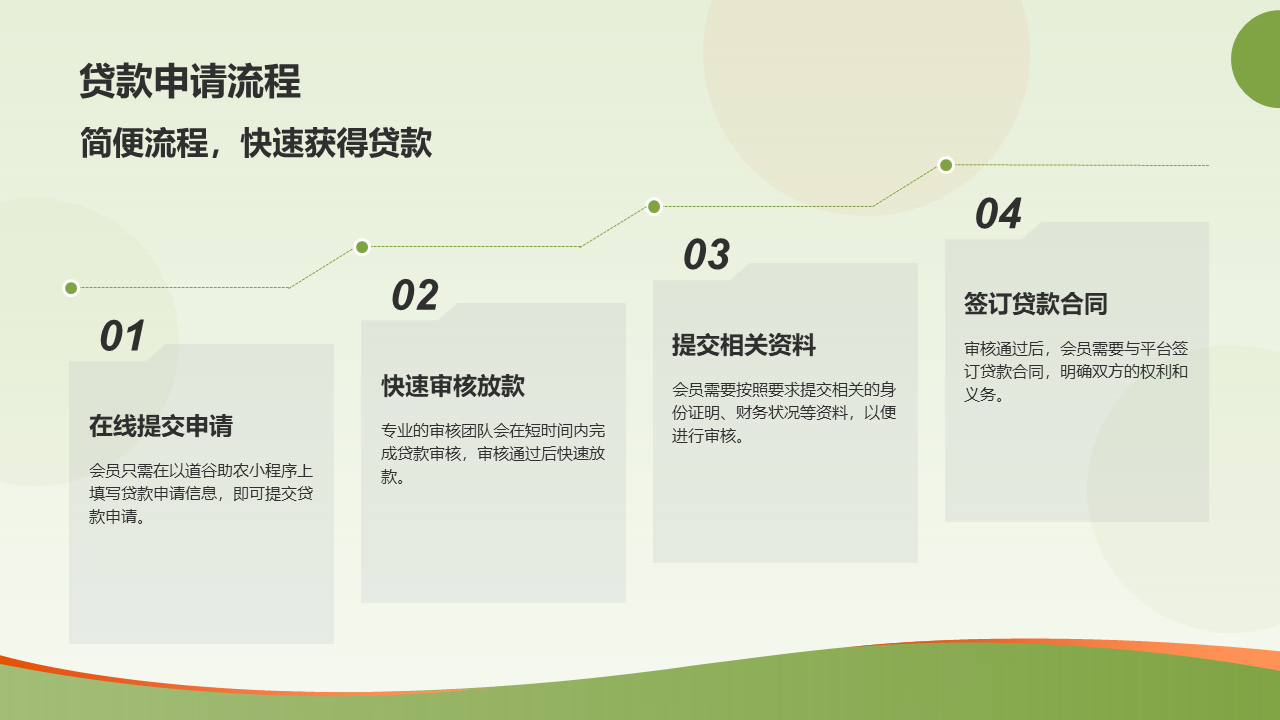 贷款申请流程

简便流程，快速获得贷款

01

在线提交申请

会员只需在以道谷助农小程序上填写贷款申请信息，即可提交贷款申请。

02

快速审核放款

专业的审核团队会在短时间内完成贷款审核，审核通过后快速放款。

03

提交相关资料

会员需要按照要求提交相关的身份证明、财务状况等资料，以便进行审核。

04

签订贷款合同

审核通过后，会员需要与平台签订贷款合同，明确双方的权利和义务。